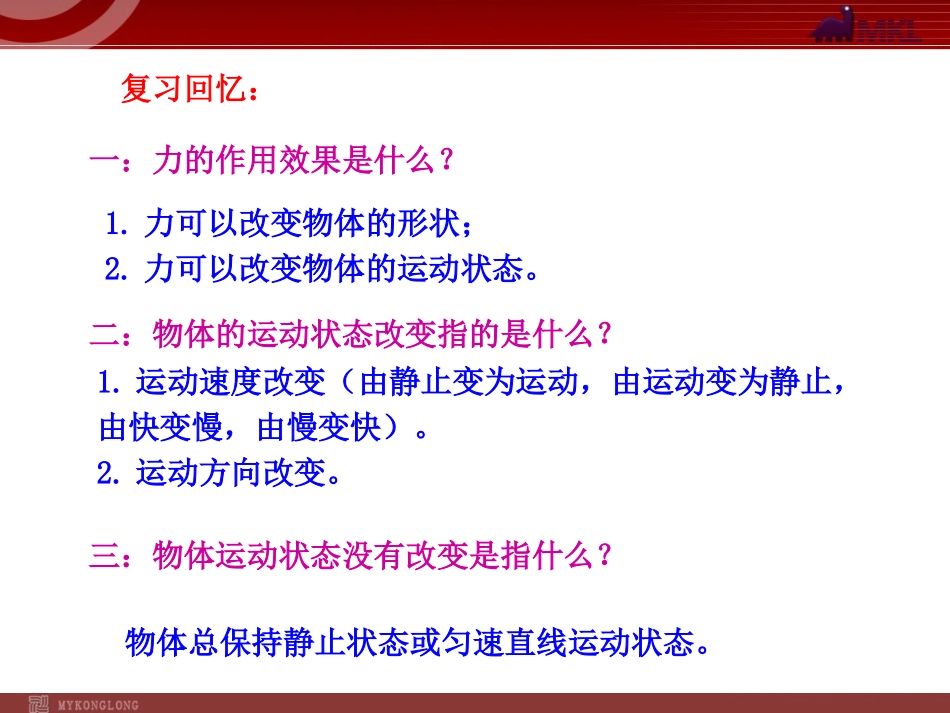 MKL

复习回忆：

一：力的作用效果是什么？

1. 力可以改变物体的形状；
2. 力可以改变物体的运动状态。

二：物体的运动状态改变指的是什么？

1. 运动速度改变（由静止变为运动，由运动变为静止，由快变慢，由慢变快）。
2. 运动方向改变。

三：物体运动状态没有改变是指什么？

物体总保持静止状态或匀速直线运动状态。

MYKONGLONG